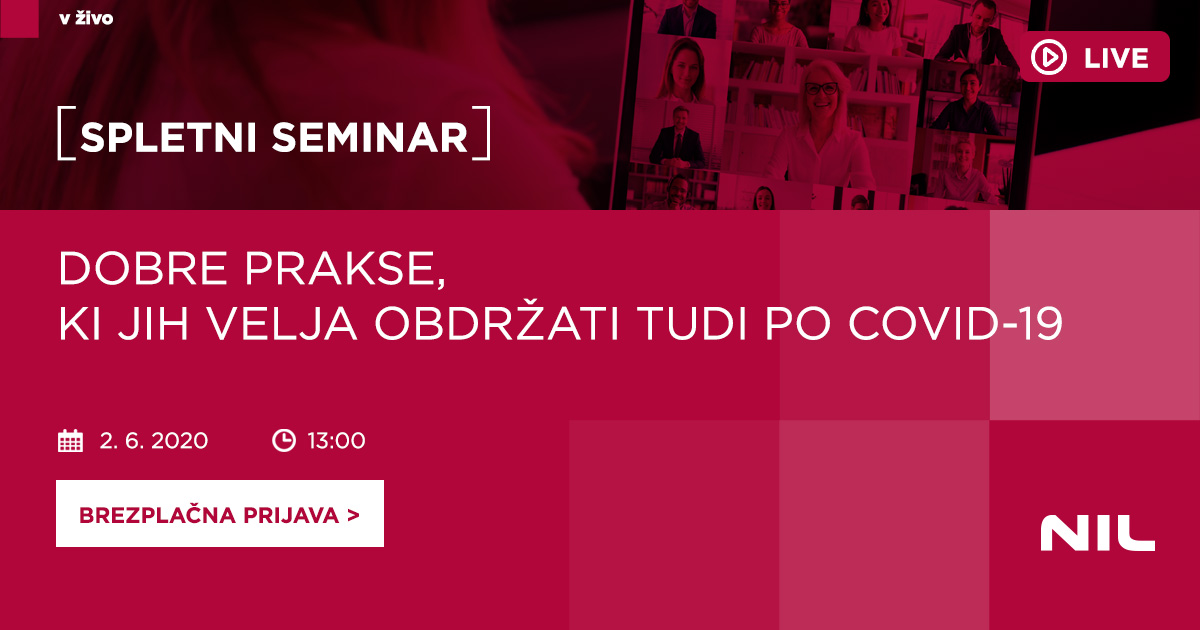 v živo

LIVE

SPLETNI SEMINAR

DOBRE PRAKSE, KI JIH VELJA OBDRŽATI TUDI PO COVID-19

2. 6. 2020

13:00

BREZPLAČNA PRIJAVA >

NIL